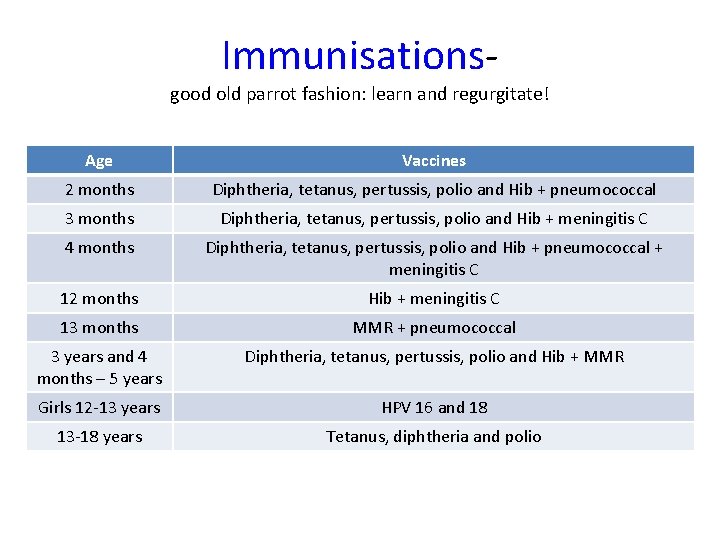 Immunisations-
good old parrot fashion: learn and regurgitate!

| Age | Vaccines |
|---|---|
| 2 months | Diphtheria, tetanus, pertussis, polio and Hib + pneumococcal |
| 3 months | Diphtheria, tetanus, pertussis, polio and Hib + meningitis C |
| 4 months | Diphtheria, tetanus, pertussis, polio and Hib + pneumococcal + meningitis C |
| 12 months | Hib + meningitis C |
| 13 months | MMR + pneumococcal |
| 3 years and 4 months – 5 years | Diphtheria, tetanus, pertussis, polio and Hib + MMR |
| Girls 12-13 years | HPV 16 and 18 |
| 13-18 years | Tetanus, diphtheria and polio |